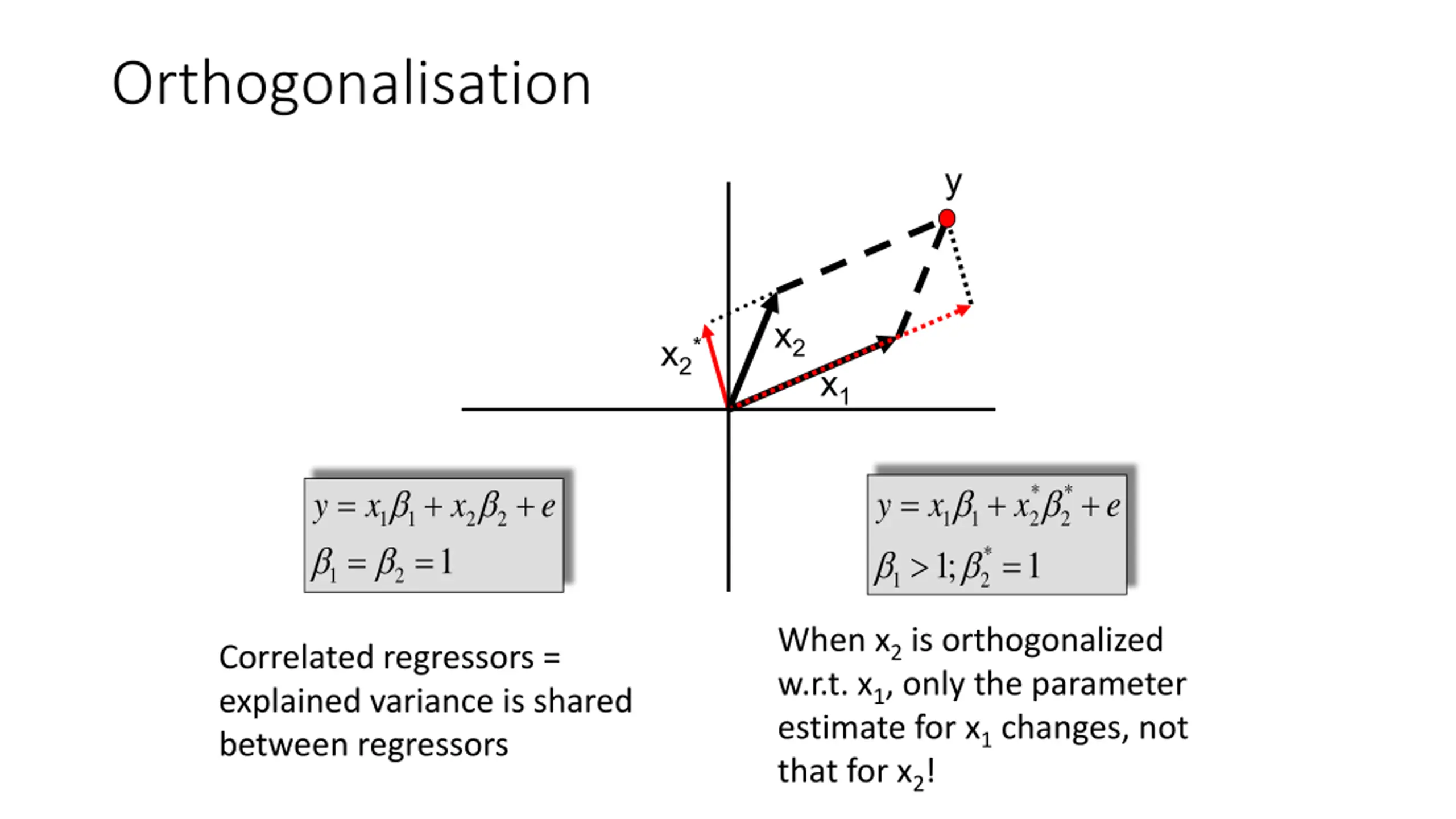 Orthogonalisation

y

$x_2^*$

$x_2$

$x_1$

$y = x_1\beta_1 + x_2\beta_2 + e$
$\beta_1 = \beta_2 = 1$

$y = x_1\beta_1 + x_2^*\beta_2^* + e$
$\beta_1 > 1; \beta_2^* = 1$

Correlated regressors = explained variance is shared between regressors

When $x_2$ is orthogonalized w.r.t. $x_1$, only the parameter estimate for $x_1$ changes, not that for $x_2$!